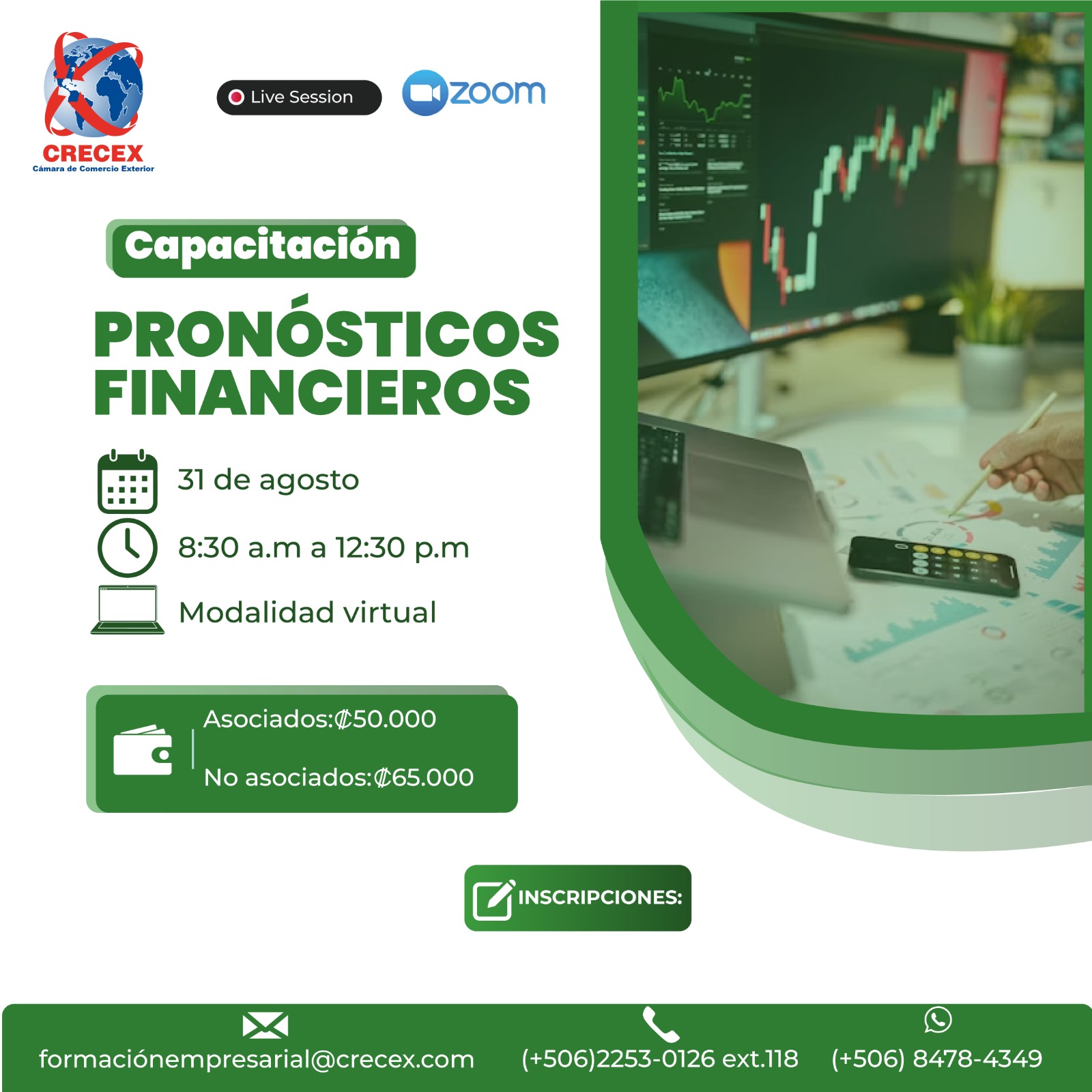 CRECEX
Cámara de Comercio Exterior

Live Session

zoom

Capacitación

PRONÓSTICOS FINANCIEROS

31 de agosto

8:30 a.m a 12:30 p.m

Modalidad virtual

Asociados:₡50.000

No asociados:₡65.000

INSCRIPCIONES:

formaciónempresarial@crecex.com

(+506)2253-0126 ext.118

(+506) 8478-4349